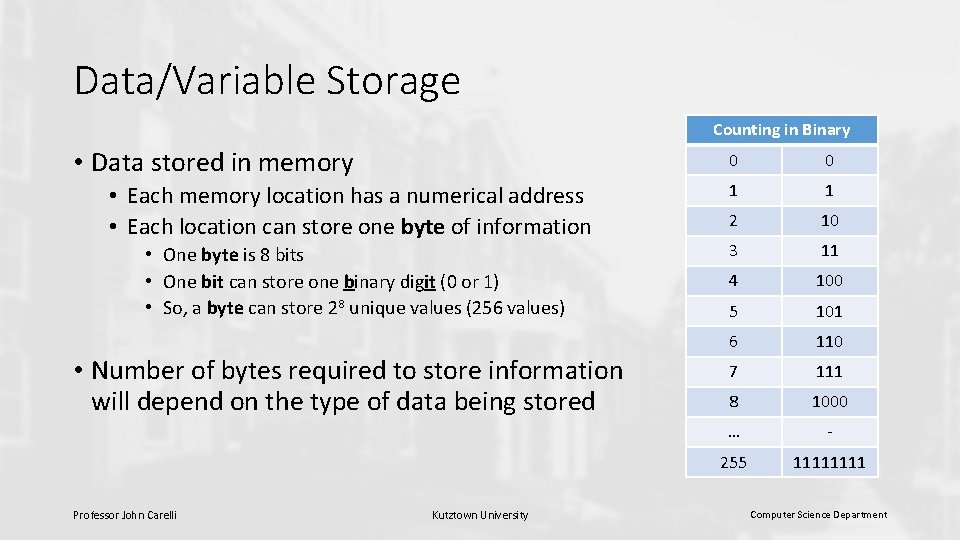 Data/Variable Storage

• Data stored in memory
  • Each memory location has a numerical address
  • Each location can store one byte of information
    • One byte is 8 bits
    • One bit can store one binary digit (0 or 1)
    • So, a byte can store $2^8$ unique values (256 values)

• Number of bytes required to store information will depend on the type of data being stored

| Counting in Binary | |
|---|---|
| 0 | 0 |
| 1 | 1 |
| 2 | 10 |
| 3 | 11 |
| 4 | 100 |
| 5 | 101 |
| 6 | 110 |
| 7 | 111 |
| 8 | 1000 |
| … | - |
| 255 | 11111111 |

Professor John Carelli

Kutztown University

Computer Science Department